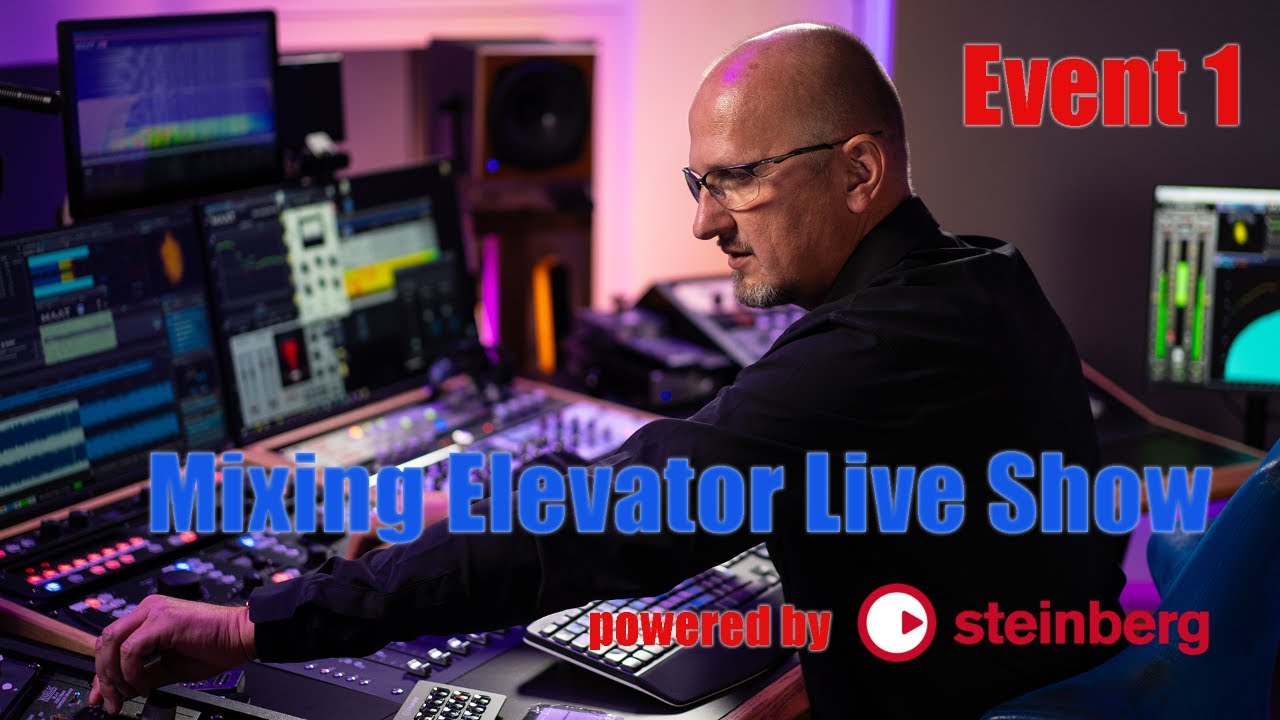 Event 1

Mixing Elevator Live Show

powered by steinberg